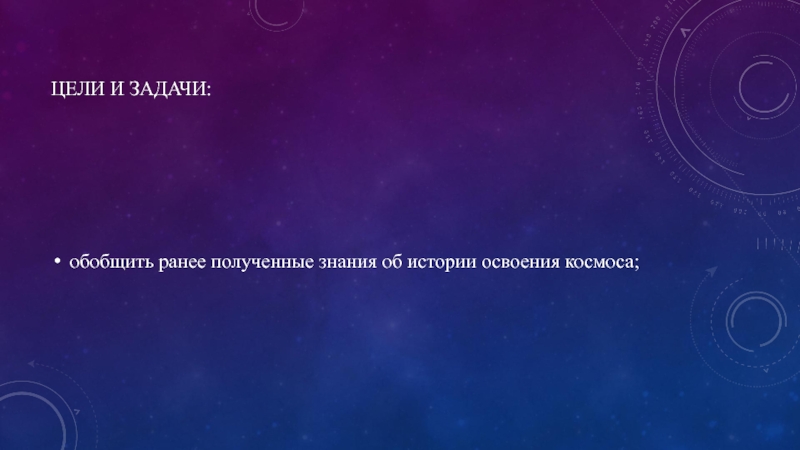 ЦЕЛИ И ЗАДАЧИ:

• обобщить ранее полученные знания об истории освоения космоса;